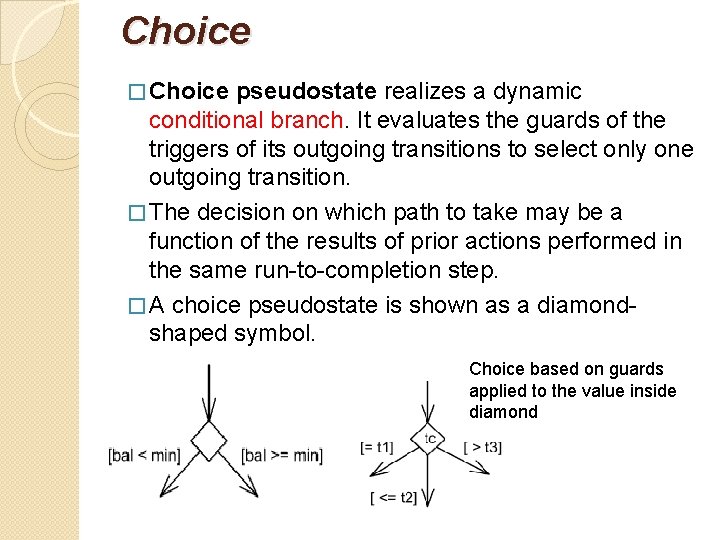 Choice

□ Choice pseudostate realizes a dynamic conditional branch. It evaluates the guards of the triggers of its outgoing transitions to select only one outgoing transition.

□ The decision on which path to take may be a function of the results of prior actions performed in the same run-to-completion step.

□ A choice pseudostate is shown as a diamond-shaped symbol.

[bal < min]
[bal >= min]

Choice based on guards applied to the value inside diamond

tc
[= t1]
[ > t3]
[ <= t2]